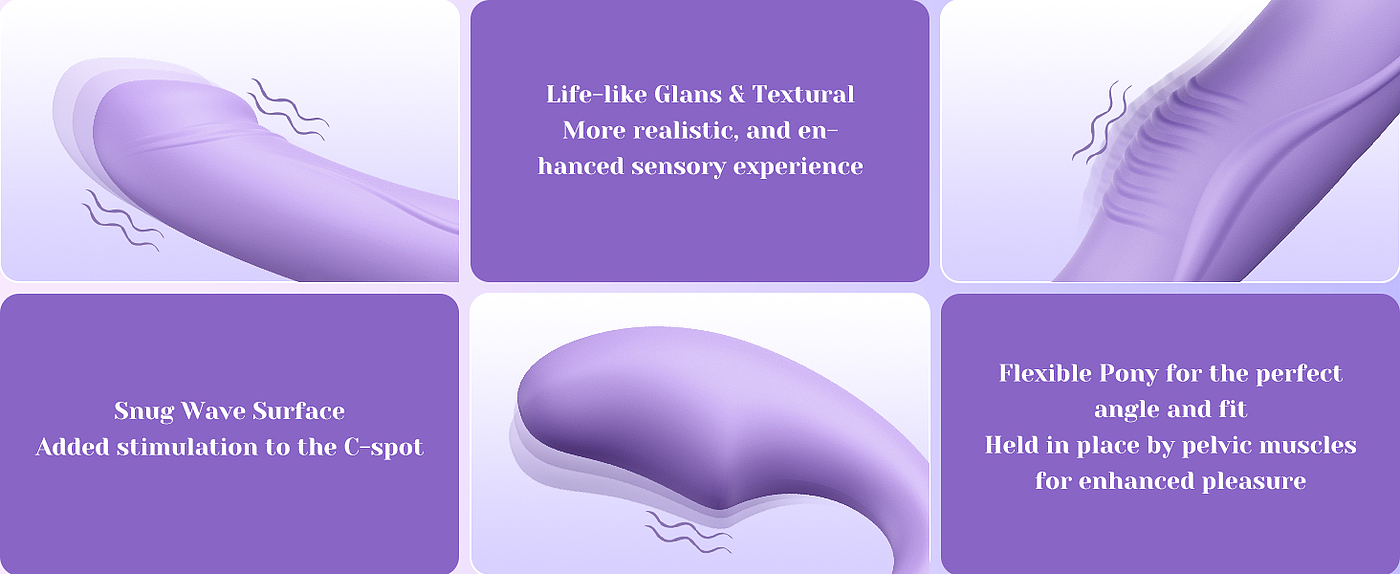 Life-like Glans & Textural
More realistic, and enhanced sensory experience

Snug Wave Surface
Added stimulation to the C-spot

Flexible Pony for the perfect angle and fit
Held in place by pelvic muscles for enhanced pleasure